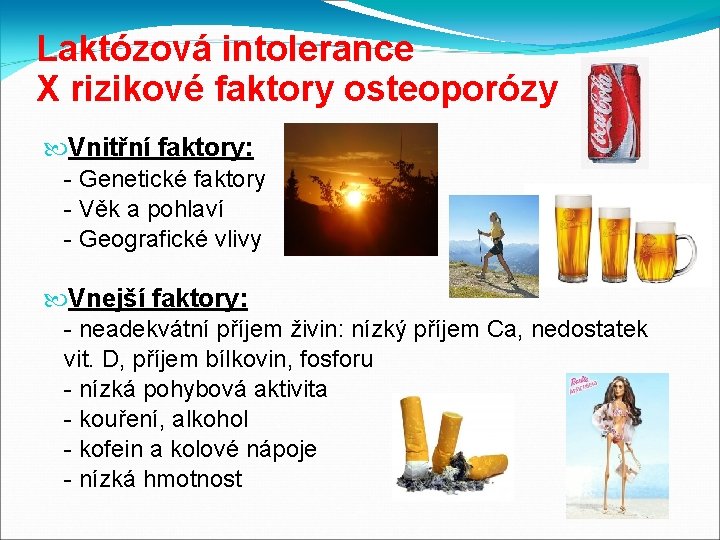 Laktózová intolerance
X rizikové faktory osteoporózy

Vnitřní faktory:
- Genetické faktory
- Věk a pohlaví
- Geografické vlivy

Vnejší faktory:
- neadekvátní příjem živin: nízký příjem Ca, nedostatek vit. D, příjem bílkovin, fosforu
- nízká pohybová aktivita
- kouření, alkohol
- kofein a kolové nápoje
- nízká hmotnost